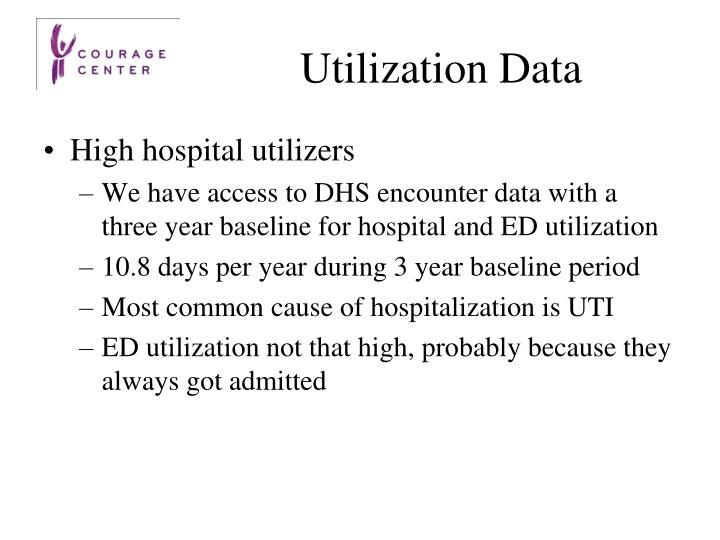 COURAGE CENTER

Utilization Data

• High hospital utilizers
– We have access to DHS encounter data with a three year baseline for hospital and ED utilization
– 10.8 days per year during 3 year baseline period
– Most common cause of hospitalization is UTI
– ED utilization not that high, probably because they always got admitted